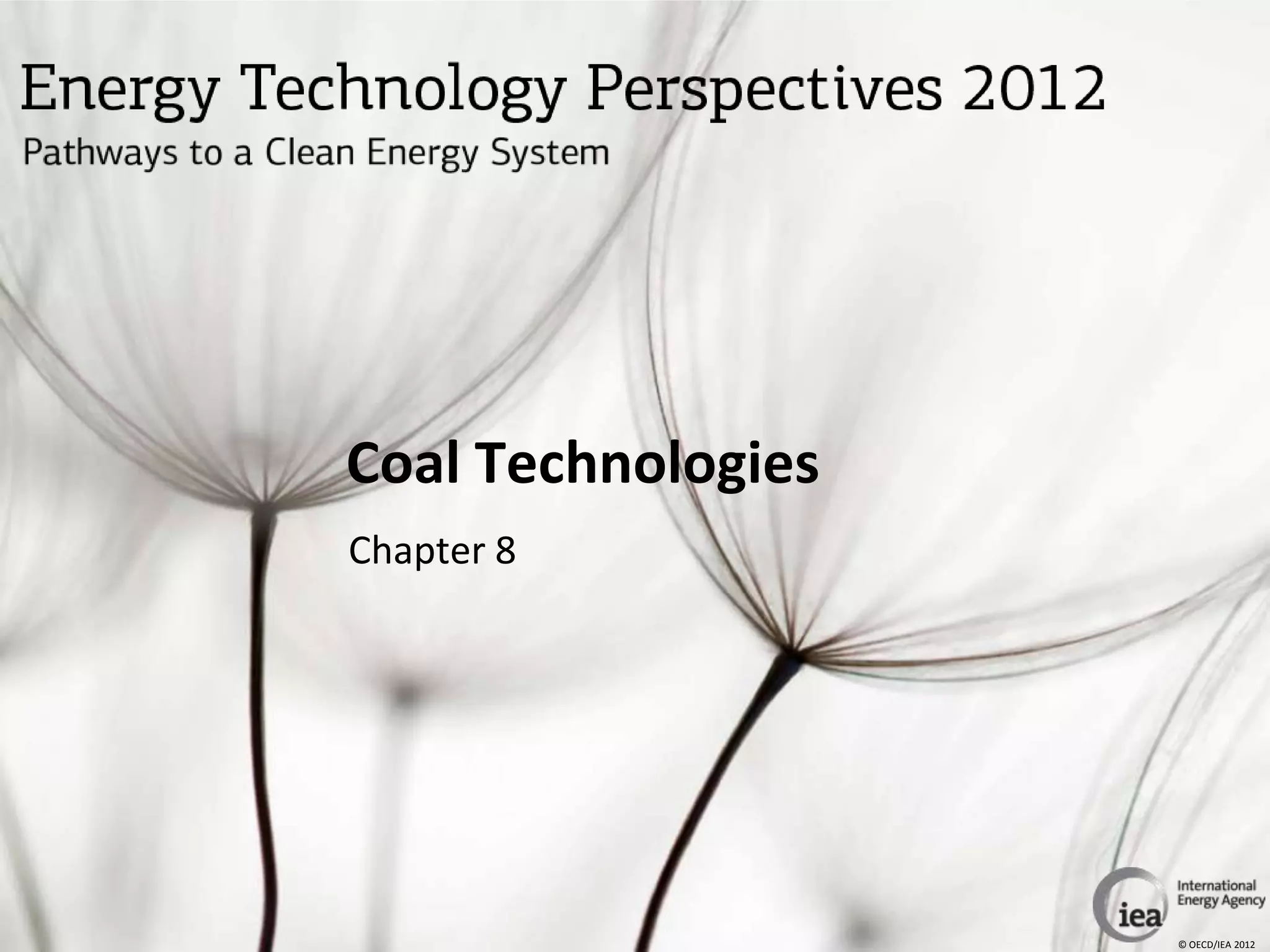 Energy Technology Perspectives 2012
Pathways to a Clean Energy System

Coal Technologies

Chapter 8

iea
International Energy Agency

© OECD/IEA 2012